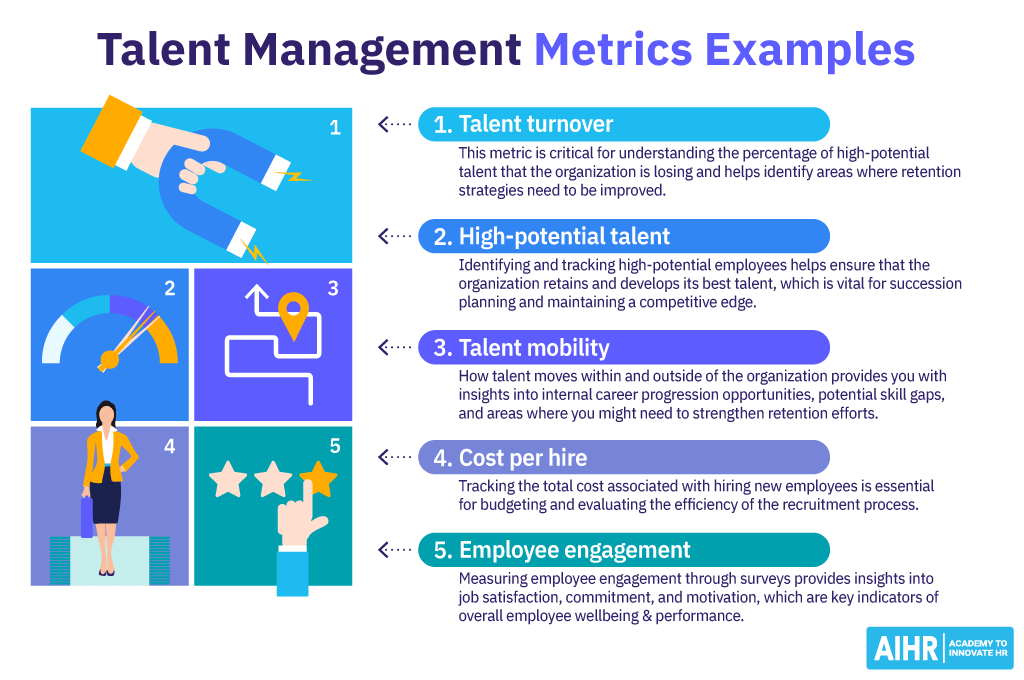 Talent Management Metrics Examples

1

2

3

4

5

1. Talent turnover

This metric is critical for understanding the percentage of high-potential talent that the organization is losing and helps identify areas where retention strategies need to be improved.

2. High-potential talent

Identifying and tracking high-potential employees helps ensure that the organization retains and develops its best talent, which is vital for succession planning and maintaining a competitive edge.

3. Talent mobility

How talent moves within and outside of the organization provides you with insights into internal career progression opportunities, potential skill gaps, and areas where you might need to strengthen retention efforts.

4. Cost per hire

Tracking the total cost associated with hiring new employees is essential for budgeting and evaluating the efficiency of the recruitment process.

5. Employee engagement

Measuring employee engagement through surveys provides insights into job satisfaction, commitment, and motivation, which are key indicators of overall employee wellbeing & performance.

AIHR ACADEMY TO INNOVATE HR